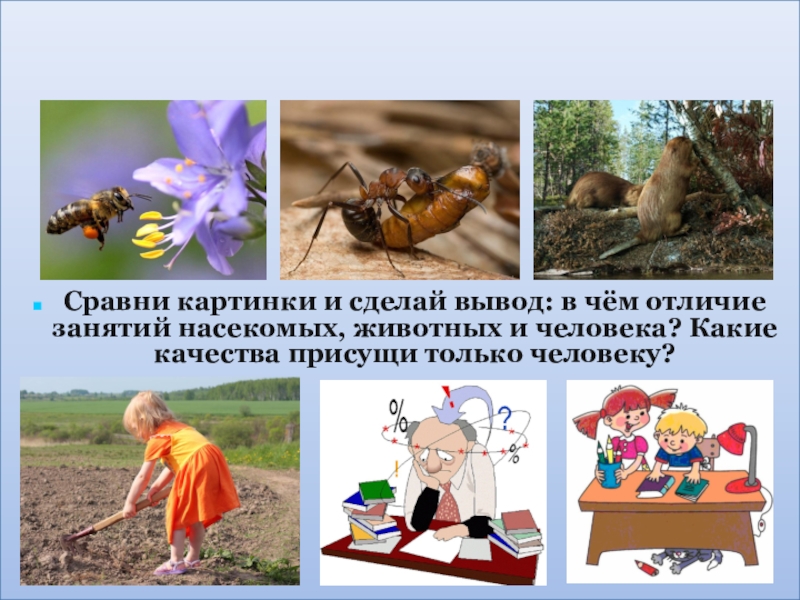 Сравни картинки и сделай вывод: в чём отличие занятий насекомых, животных и человека? Какие качества присущи только человеку?

%
?
%
!